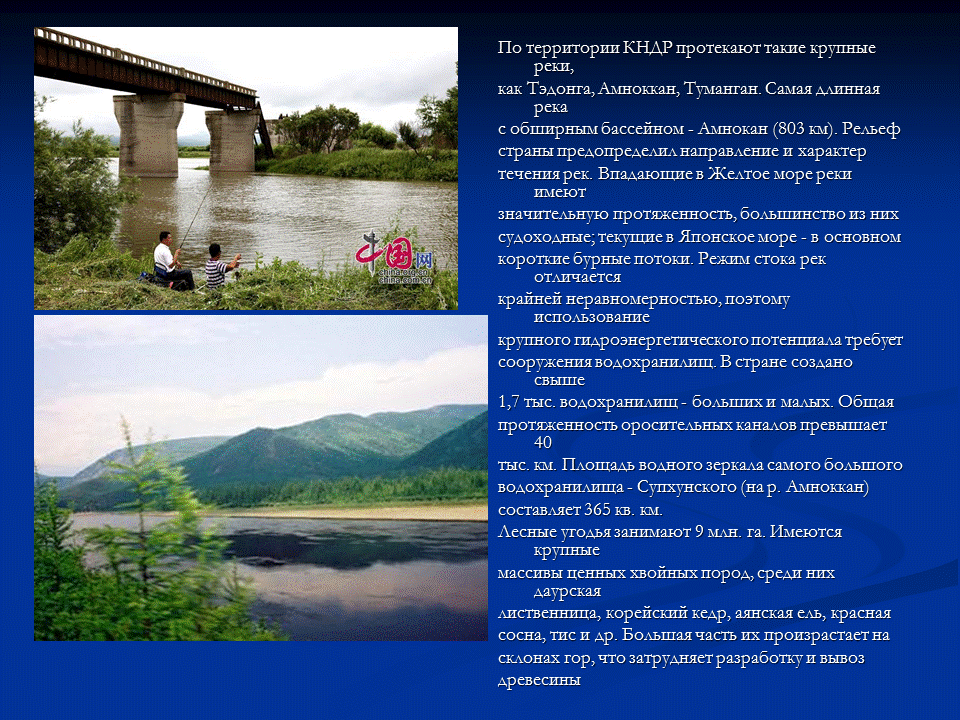 中国网
china.com.cn

По территории КНДР протекают такие крупные реки, как Тэдонга, Амноккан, Туманган. Самая длинная река с обширным бассейном - Амнокан (803 км). Рельеф страны предопределил направление и характер течения рек. Впадающие в Желтое море реки имеют значительную протяженность, большинство из них судоходные; текущие в Японское море - в основном короткие бурные потоки. Режим стока рек отличается крайней неравномерностью, поэтому использование крупного гидроэнергетического потенциала требует сооружения водохранилищ. В стране создано свыше 1,7 тыс. водохранилищ - больших и малых. Общая протяженность оросительных каналов превышает 40 тыс. км. Площадь водного зеркала самого большого водохранилища - Супхунского (на р. Амноккан) составляет 365 кв. км.
Лесные угодья занимают 9 млн. га. Имеются крупные массивы ценных хвойных пород, среди них даурская лиственница, корейский кедр, аянская ель, красная сосна, тис и др. Большая часть их произрастает на склонах гор, что затрудняет разработку и вывоз древесины